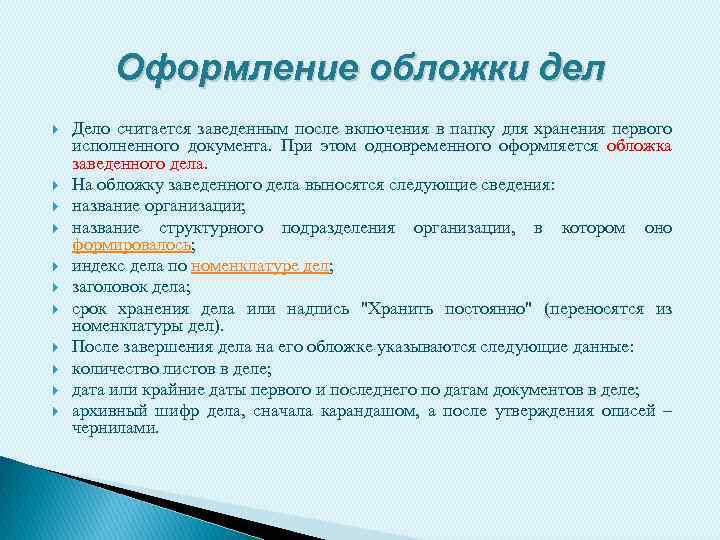 Оформление обложки дел

Дело считается заведенным после включения в папку для хранения первого исполненного документа. При этом одновременного оформляется обложка заведенного дела.

На обложку заведенного дела выносятся следующие сведения:

название организации;

название структурного подразделения организации, в котором оно формировалось;

индекс дела по номенклатуре дел;

заголовок дела;

срок хранения дела или надпись "Хранить постоянно" (переносятся из номенклатуры дел).

После завершения дела на его обложке указываются следующие данные:

количество листов в деле;

дата или крайние даты первого и последнего по датам документов в деле;

архивный шифр дела, сначала карандашом, а после утверждения описей – чернилами.